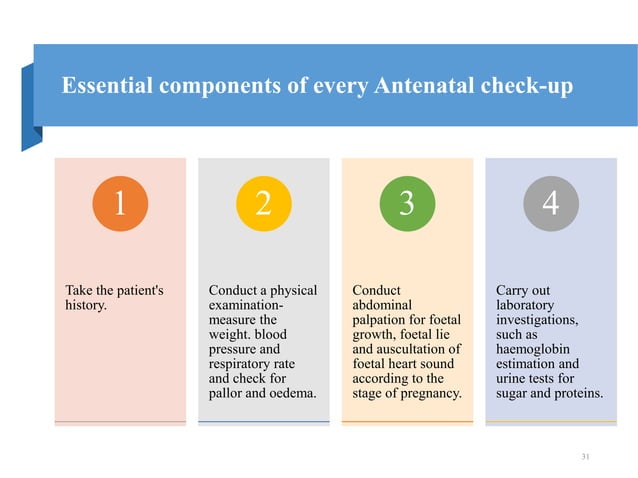 Essential components of every Antenatal check-up

1

Take the patient's history.

2

Conduct a physical examination- measure the weight. blood pressure and respiratory rate and check for pallor and oedema.

3

Conduct abdominal palpation for foetal growth, foetal lie and auscultation of foetal heart sound according to the stage of pregnancy.

4

Carry out laboratory investigations, such as haemoglobin estimation and urine tests for sugar and proteins.

31